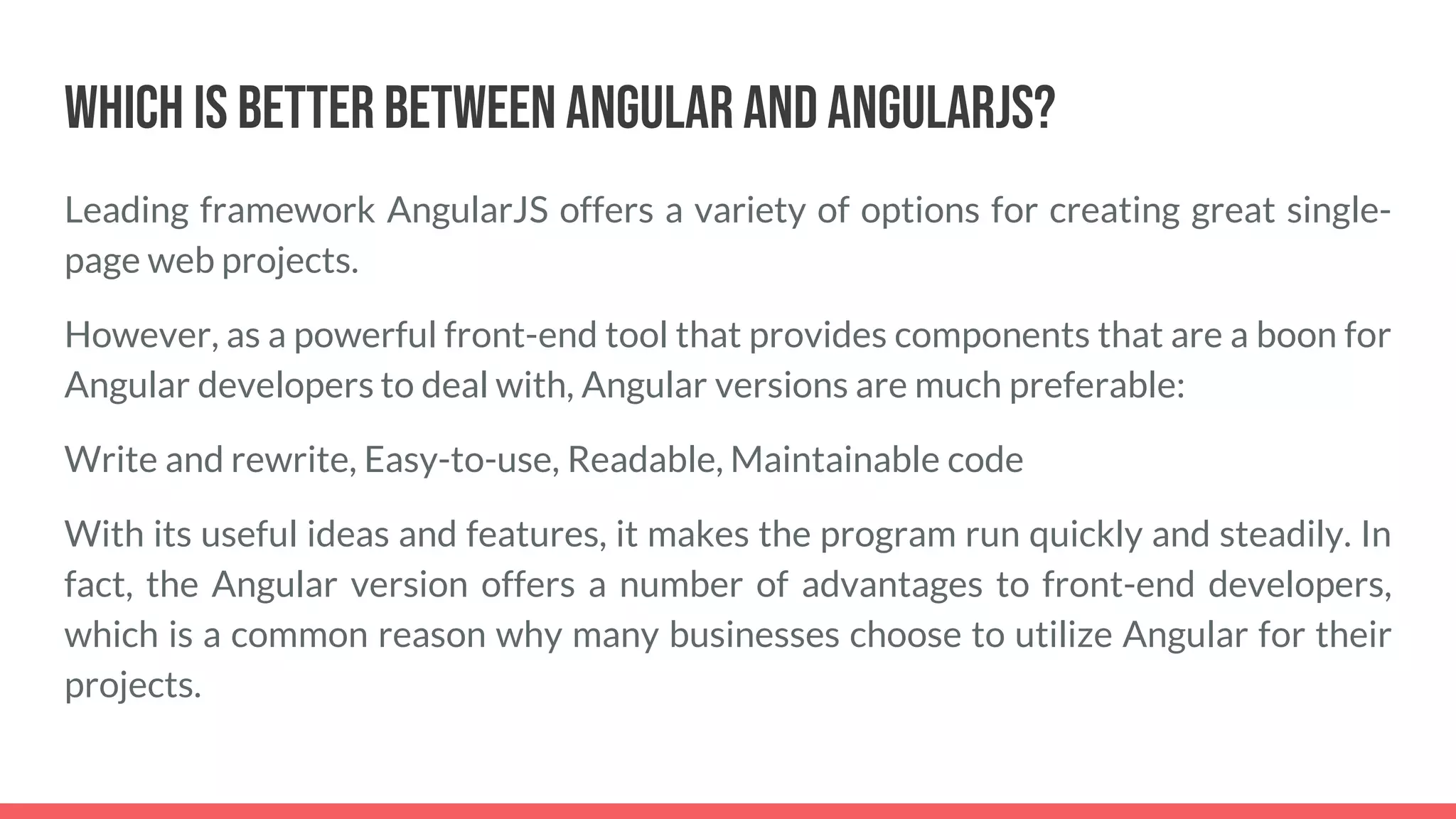 WHICH IS BETTER BETWEEN ANGULAR AND ANGULARJS?

Leading framework AngularJS offers a variety of options for creating great single-page web projects.

However, as a powerful front-end tool that provides components that are a boon for Angular developers to deal with, Angular versions are much preferable:

Write and rewrite, Easy-to-use, Readable, Maintainable code

With its useful ideas and features, it makes the program run quickly and steadily. In fact, the Angular version offers a number of advantages to front-end developers, which is a common reason why many businesses choose to utilize Angular for their projects.